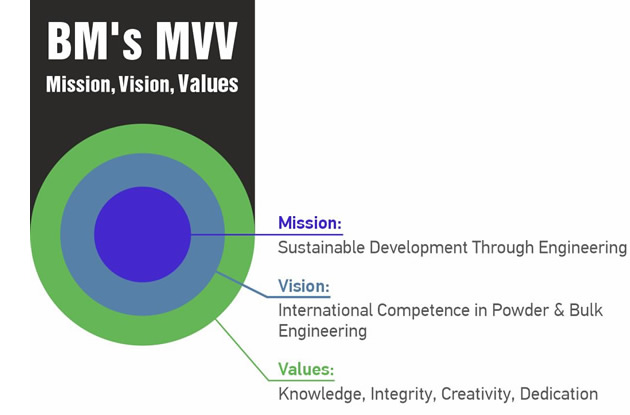 BM's MVV
Mission, Vision, Values

Mission:
Sustainable Development Through Engineering

Vision:
International Competence in Powder & Bulk Engineering

Values:
Knowledge, Integrity, Creativity, Dedication